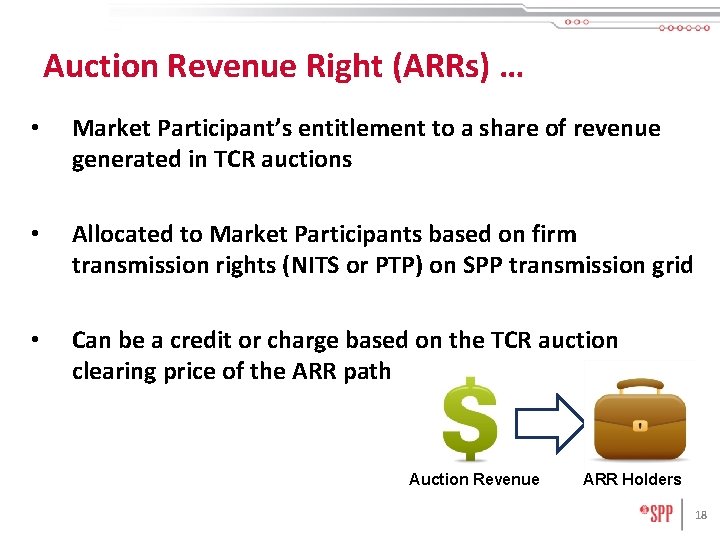 Auction Revenue Right (ARRs) …

• Market Participant's entitlement to a share of revenue generated in TCR auctions

• Allocated to Market Participants based on firm transmission rights (NITS or PTP) on SPP transmission grid

• Can be a credit or charge based on the TCR auction clearing price of the ARR path

$

Auction Revenue

ARR Holders

SPP

18